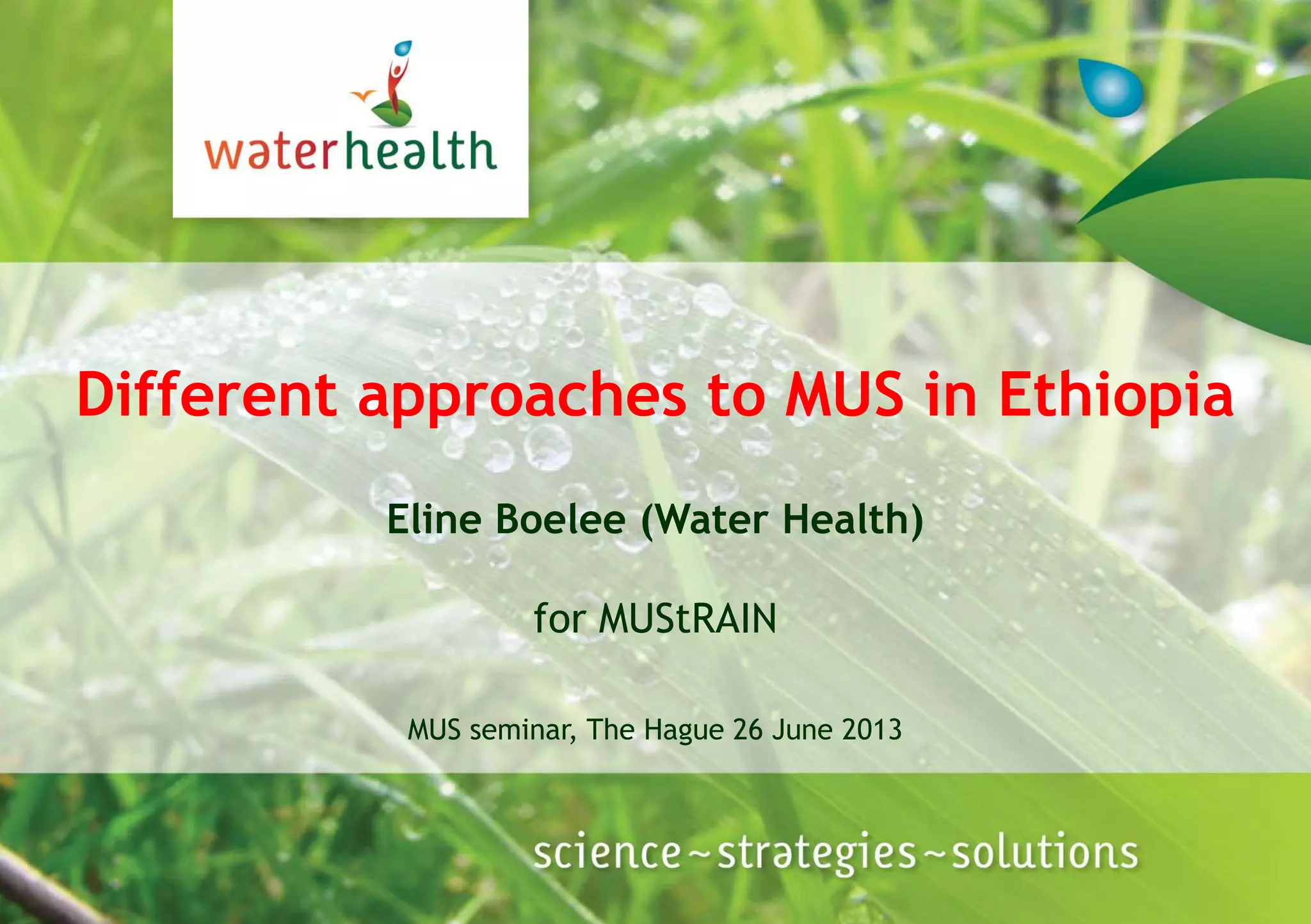 waterhealth

Different approaches to MUS in Ethiopia

Eline Boelee (Water Health)

for MUStRAIN

MUS seminar, The Hague 26 June 2013

science~strategies~solutions